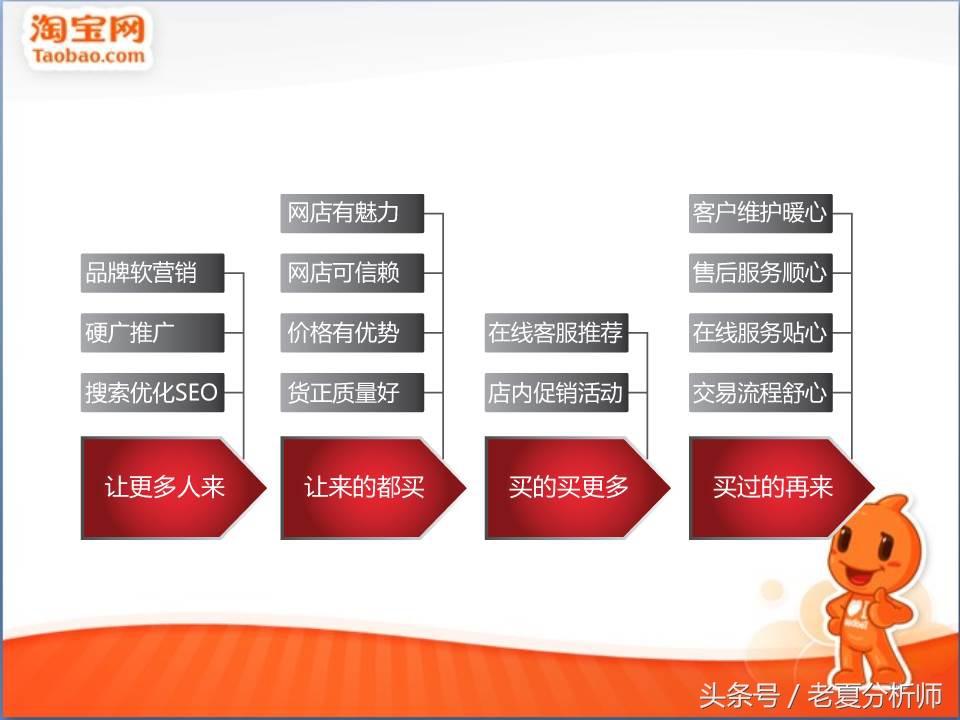 淘宝网
Taobao.com

品牌软营销
硬广推广
搜索优化SEO
让更多人来

网店有魅力
网店可信赖
价格有优势
货正质量好
让来的都买

在线客服推荐
店内促销活动
买的买更多

客户维护暖心
售后服务顺心
在线服务贴心
交易流程舒心
买过的再来

头条号 / 老夏分析师